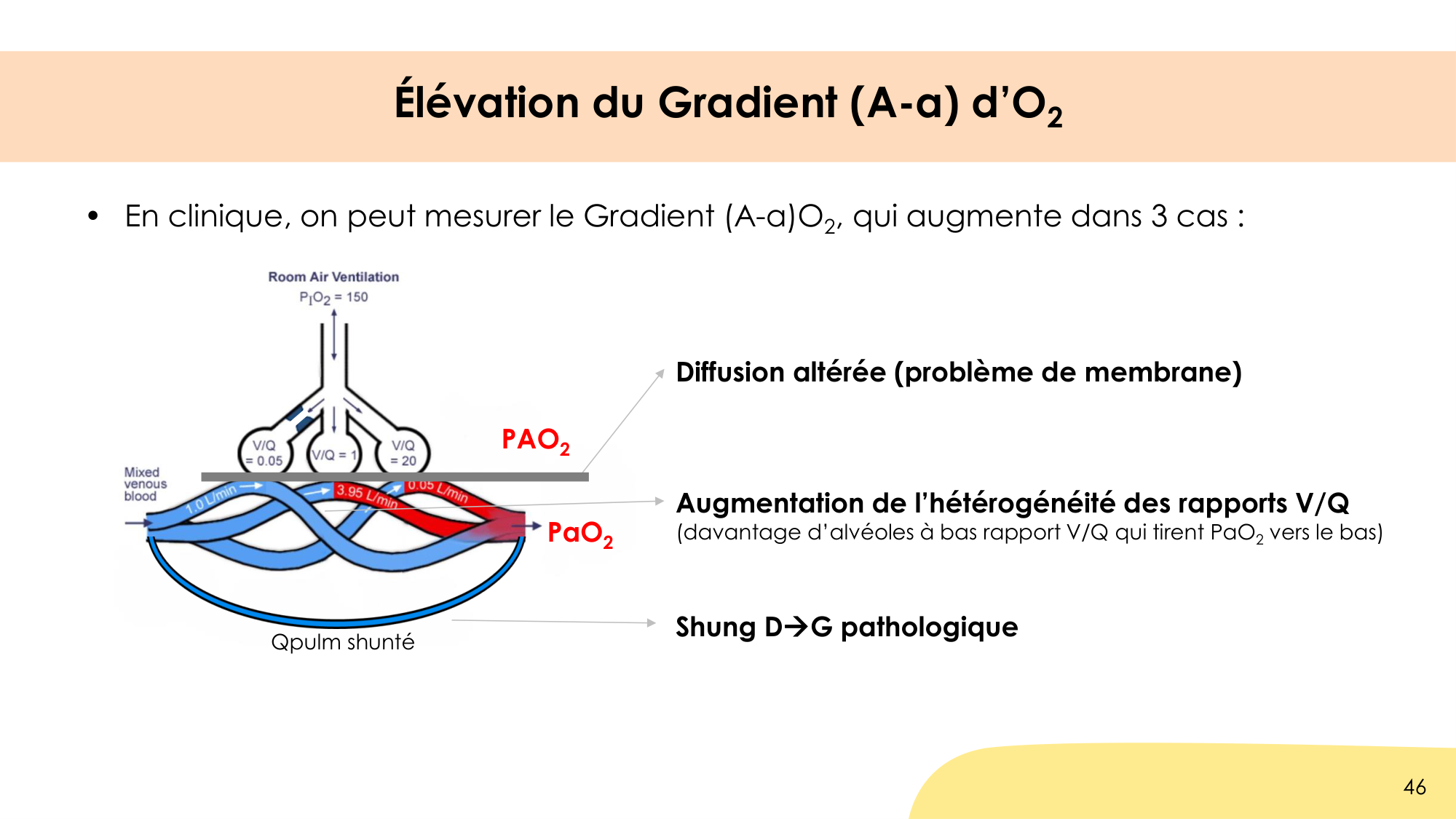 Élévation du Gradient (A-a) d'$O_2$

• En clinique, on peut mesurer le Gradient (A-a)$O_2$, qui augmente dans 3 cas :

Room Air Ventilation
$P_IO_2 = 150$

V/Q = 0.05
V/Q = 1
V/Q = 20

Mixed venous blood

1.0 L/min
3.95 L/min
0.05 L/min

$PAO_2$

$PaO_2$

Qpulm shunté

Diffusion altérée (problème de membrane)

Augmentation de l'hétérogénéité des rapports V/Q
(davantage d'alvéoles à bas rapport V/Q qui tirent $PaO_2$ vers le bas)

Shung D→G pathologique

46